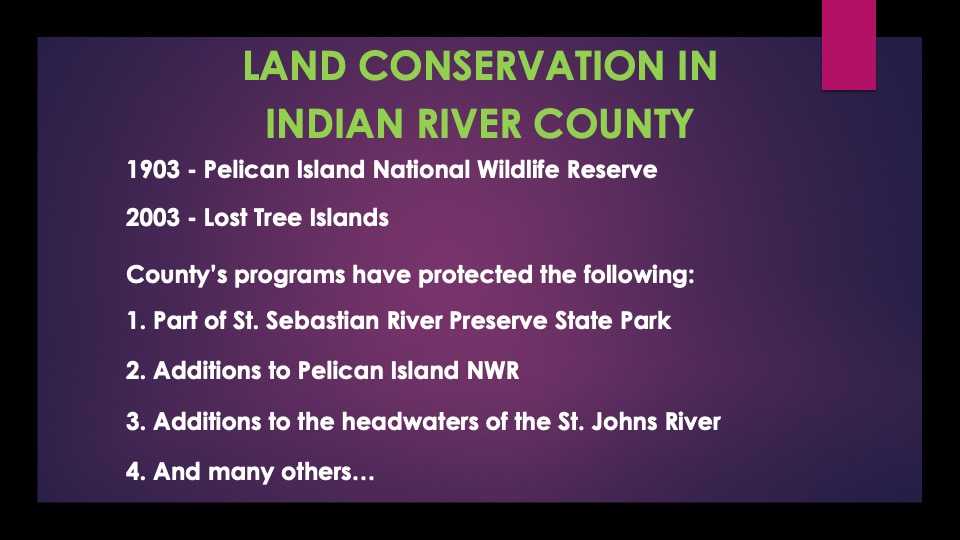 LAND CONSERVATION IN INDIAN RIVER COUNTY

1903 - Pelican Island National Wildlife Reserve

2003 - Lost Tree Islands

County's programs have protected the following:

1. Part of St. Sebastian River Preserve State Park

2. Additions to Pelican Island NWR

3. Additions to the headwaters of the St. Johns River

4. And many others…